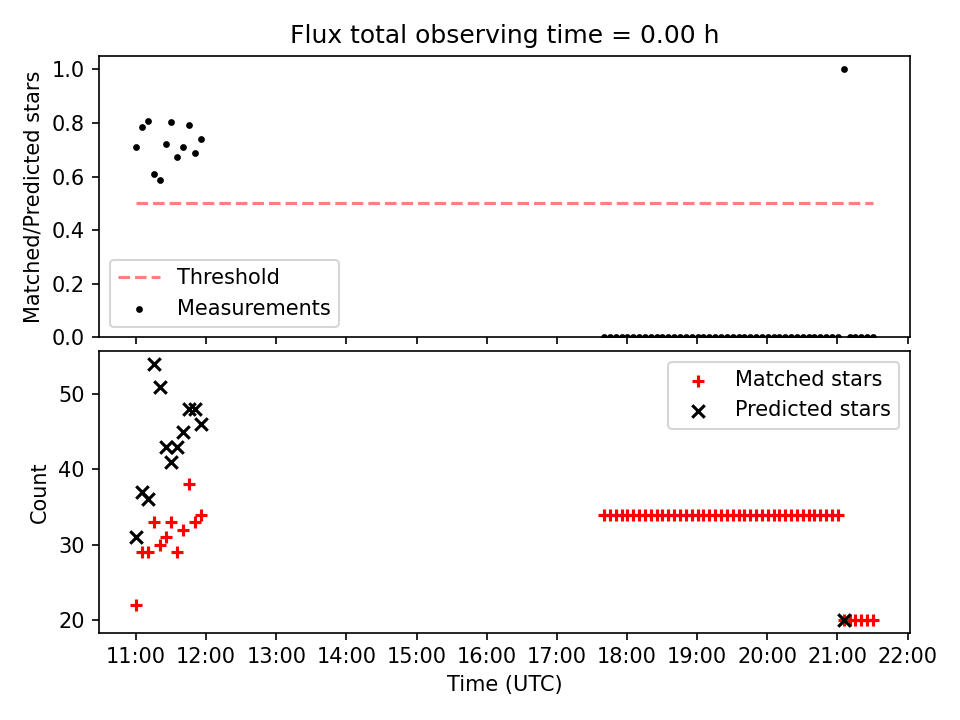 Flux total observing time = 0.00 h

Matched/Predicted stars

1.0
0.8
0.6
0.4
0.2
0.0

Threshold
Measurements

Count

50
40
30
20

Matched stars
Predicted stars

11:00 12:00 13:00 14:00 15:00 16:00 17:00 18:00 19:00 20:00 21:00 22:00

Time (UTC)